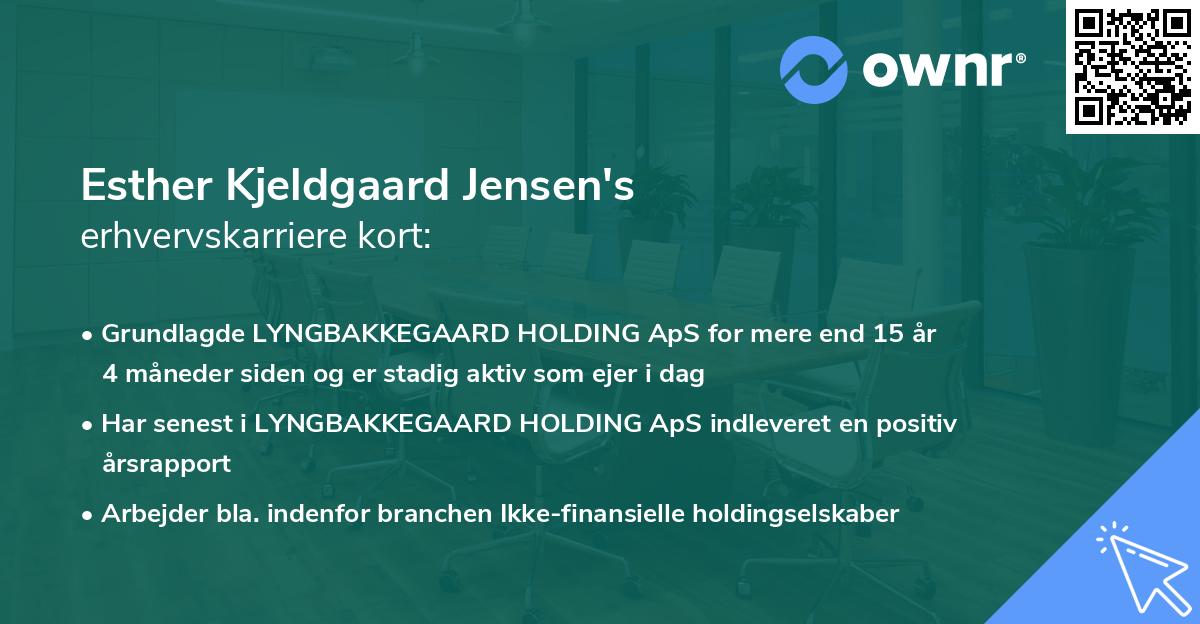 ownr®

Esther Kjeldgaard Jensen's
erhvervskarriere kort:

• Grundlagde LYNGBAKKEGAARD HOLDING ApS for mere end 15 år 4 måneder siden og er stadig aktiv som ejer i dag

• Har senest i LYNGBAKKEGAARD HOLDING ApS indleveret en positiv årsrapport

• Arbejder bla. indenfor branchen Ikke-finansielle holdingselskaber